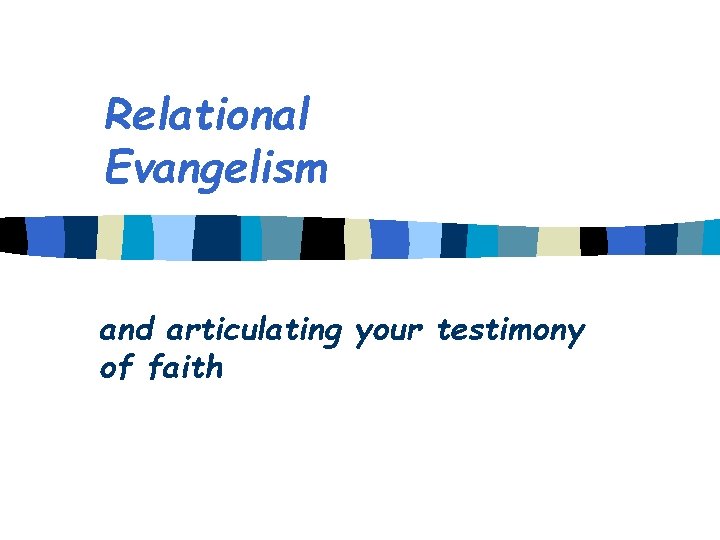 Relational Evangelism

and articulating your testimony of faith